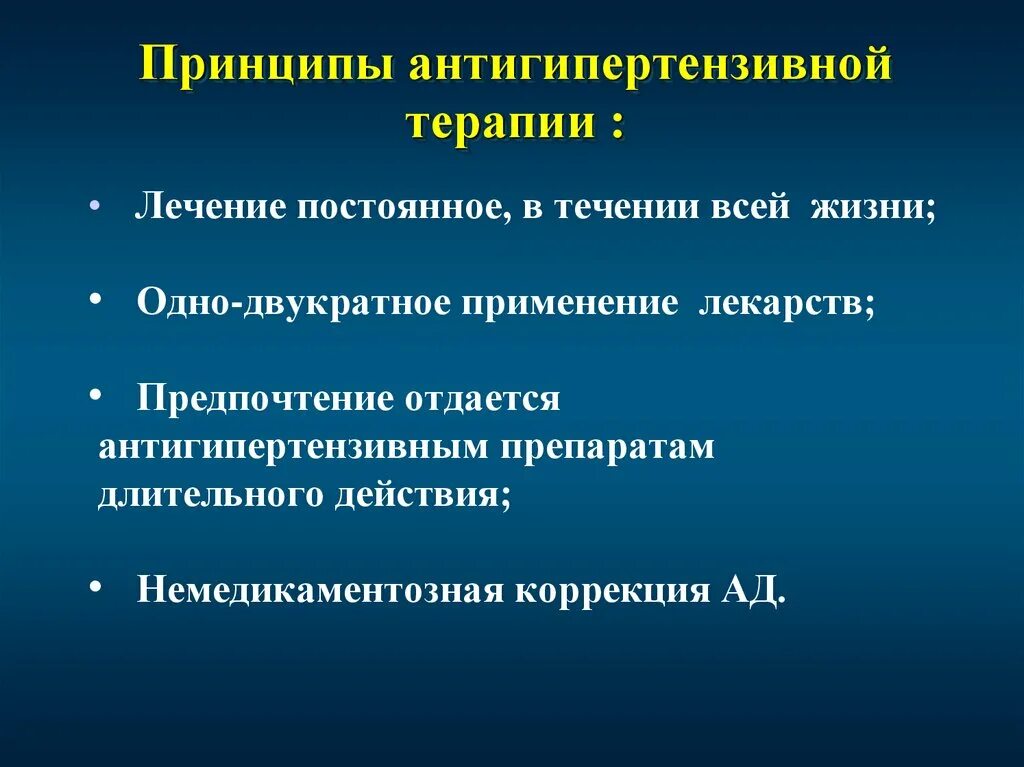 Принципы антигипертензивной терапии :

• Лечение постоянное, в течении всей жизни;

• Одно-двукратное применение лекарств;

• Предпочтение отдается антигипертензивным препаратам длительного действия;

• Немедикаментозная коррекция АД.